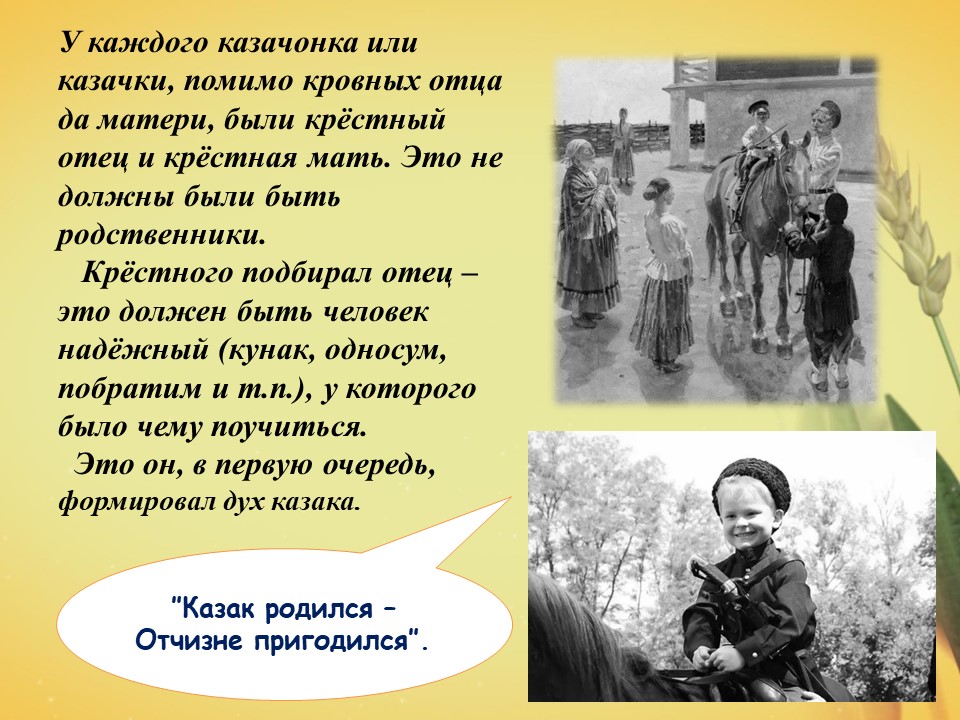 У каждого казачонка или казачки, помимо кровных отца да матери, были крёстный отец и крёстная мать. Это не должны были быть родственники.

Крёстного подбирал отец – это должен быть человек надёжный (кунак, односум, побратим и т.п.), у которого было чему поучиться.

Это он, в первую очередь, формировал дух казака.

"Казак родился – Отчизне пригодился".